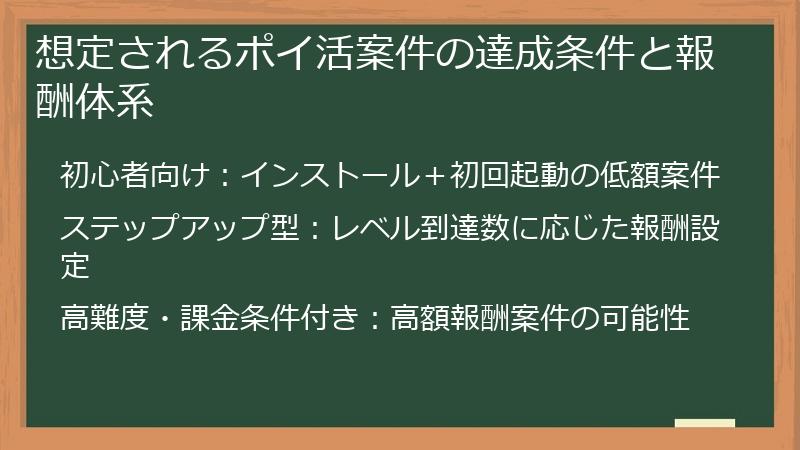 想定されるポイ活案件の達成条件と報酬体系

初心者向け：インストール＋初回起動の低額案件

ステップアップ型：レベル到達数に応じた報酬設定

高難度・課金条件付き：高額報酬案件の可能性